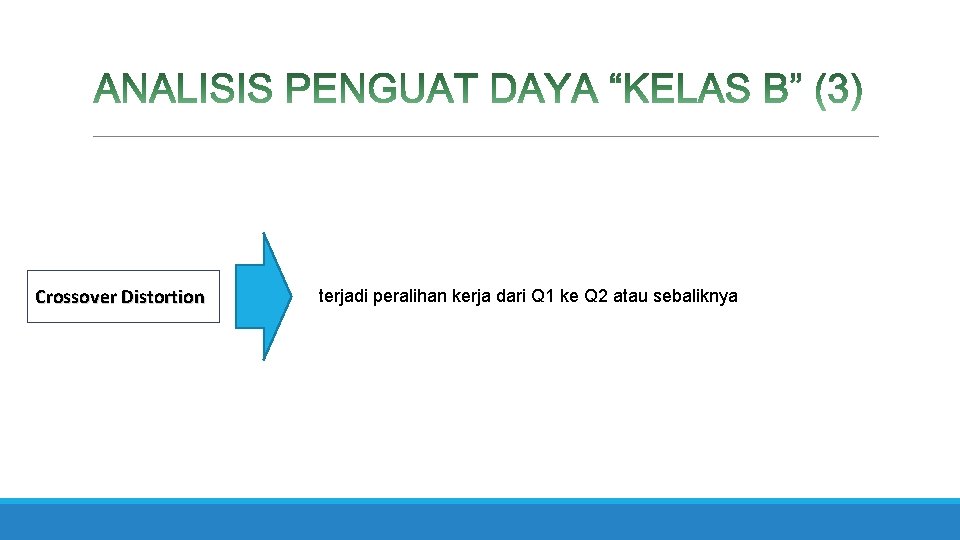 ANALISIS PENGUAT DAYA “KELAS B” (3)

Crossover Distortion

terjadi peralihan kerja dari Q1 ke Q2 atau sebaliknya